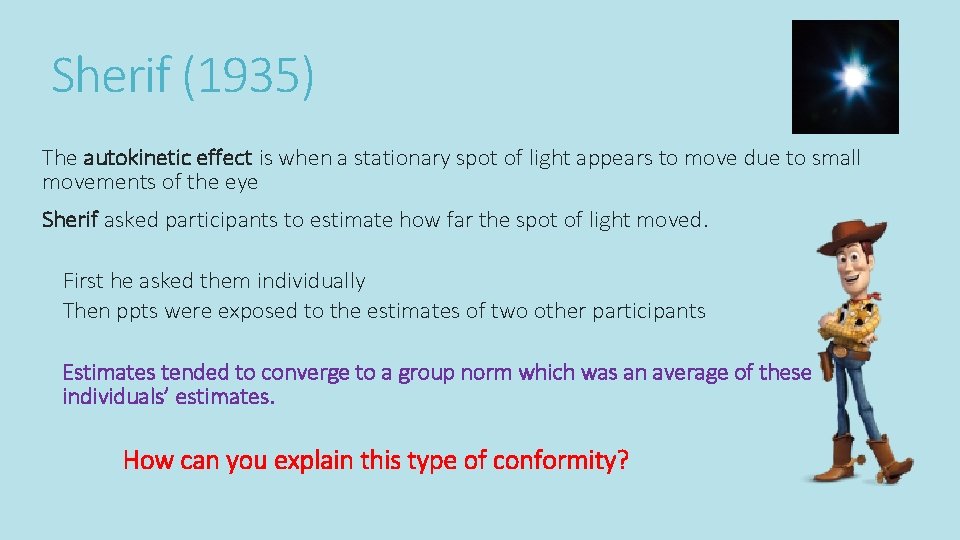 Sherif (1935)

The autokinetic effect is when a stationary spot of light appears to move due to small movements of the eye

Sherif asked participants to estimate how far the spot of light moved.

First he asked them individually
Then ppts were exposed to the estimates of two other participants

Estimates tended to converge to a group norm which was an average of these individuals' estimates.

How can you explain this type of conformity?